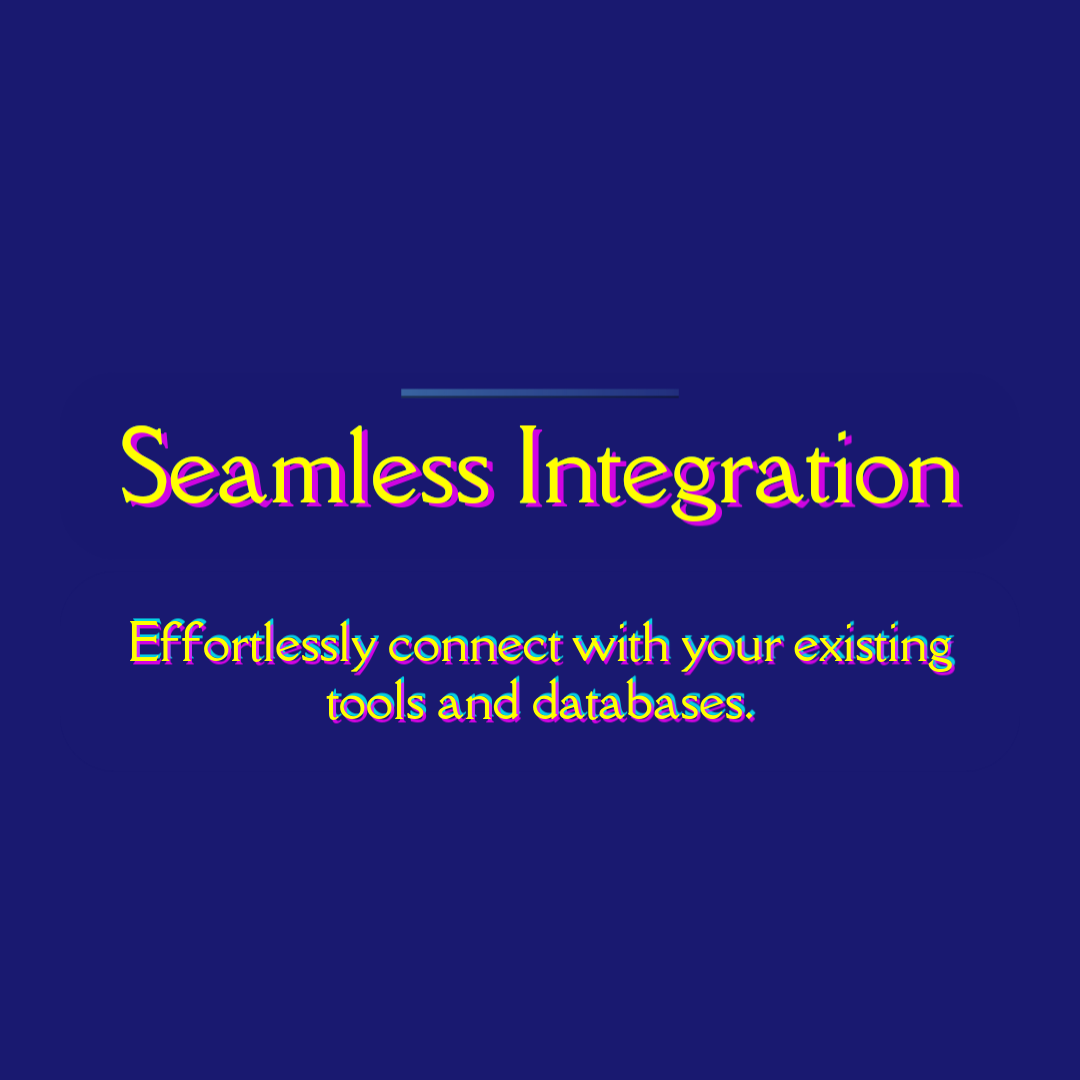 Seamless Integration

Effortlessly connect with your existing tools and databases.